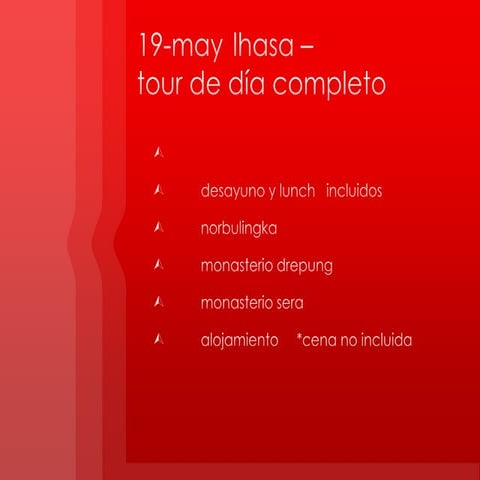 19-may lhasa –
tour de día completo

desayuno y lunch incluidos

norbulingka

monasterio drepung

monasterio sera

alojamiento *cena no incluida